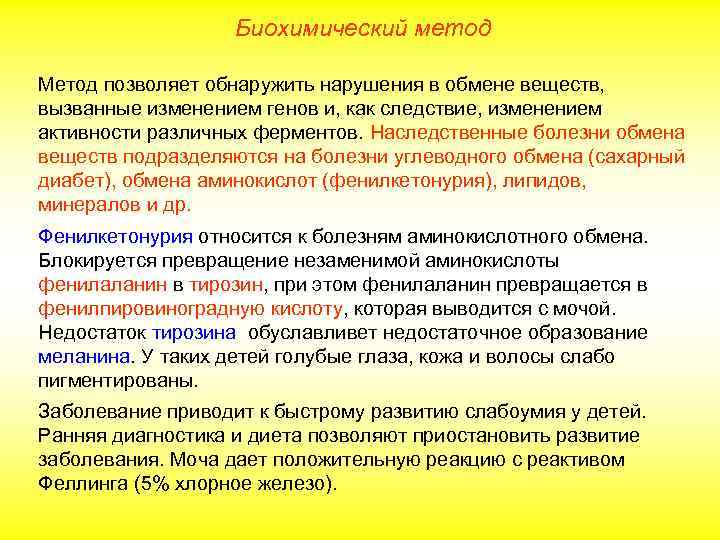 Биохимический метод

Метод позволяет обнаружить нарушения в обмене веществ, вызванные изменением генов и, как следствие, изменением активности различных ферментов. Наследственные болезни обмена веществ подразделяются на болезни углеводного обмена (сахарный диабет), обмена аминокислот (фенилкетонурия), липидов, минералов и др.

Фенилкетонурия относится к болезням аминокислотного обмена. Блокируется превращение незаменимой аминокислоты фенилаланин в тирозин, при этом фенилаланин превращается в фенилпировиноградную кислоту, которая выводится с мочой. Недостаток тирозина обуславливет недостаточное образование меланина. У таких детей голубые глаза, кожа и волосы слабо пигментированы.

Заболевание приводит к быстрому развитию слабоумия у детей. Ранняя диагностика и диета позволяют приостановить развитие заболевания. Моча дает положительную реакцию с реактивом Феллинга (5% хлорное железо).